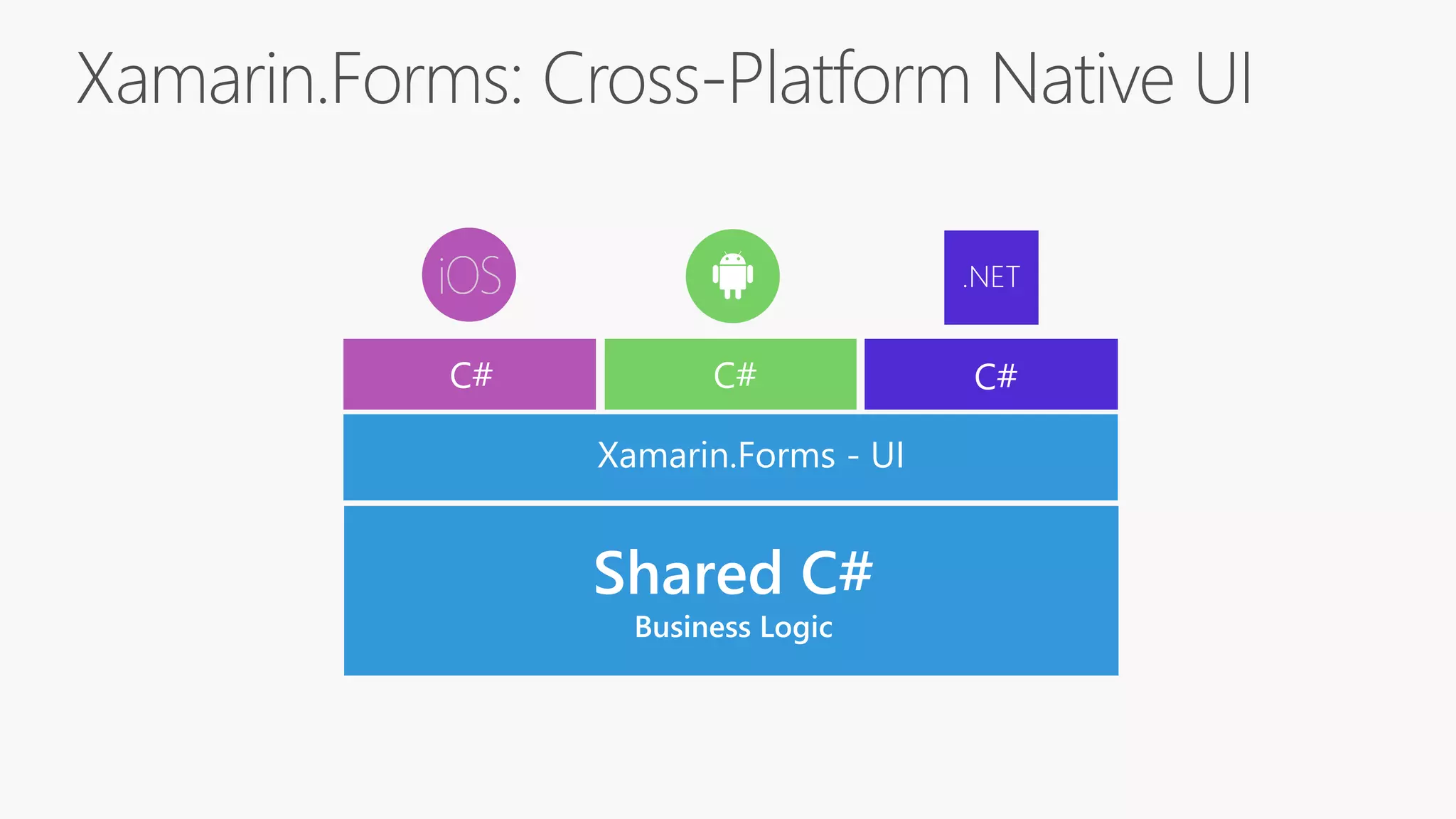 Xamarin.Forms: Cross-Platform Native UI

iOS

.NET

C#

C#

C#

Xamarin.Forms - UI

Shared C#

Business Logic